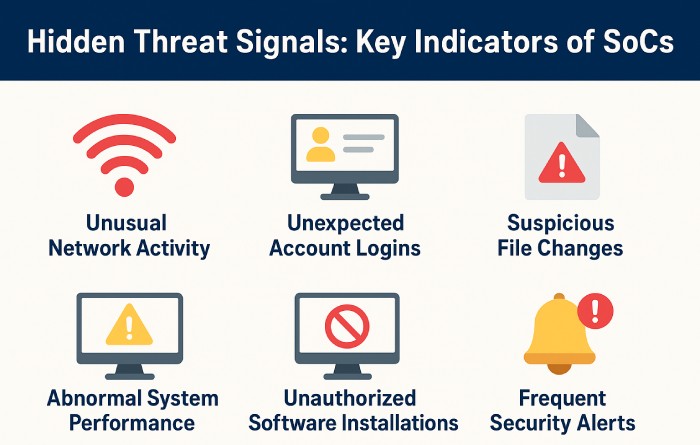 Hidden Threat Signals: Key Indicators of SoCs

Unusual Network Activity

Unexpected Account Logins

Suspicious File Changes

Abnormal System Performance

Unauthorized Software Installations

Frequent Security Alerts